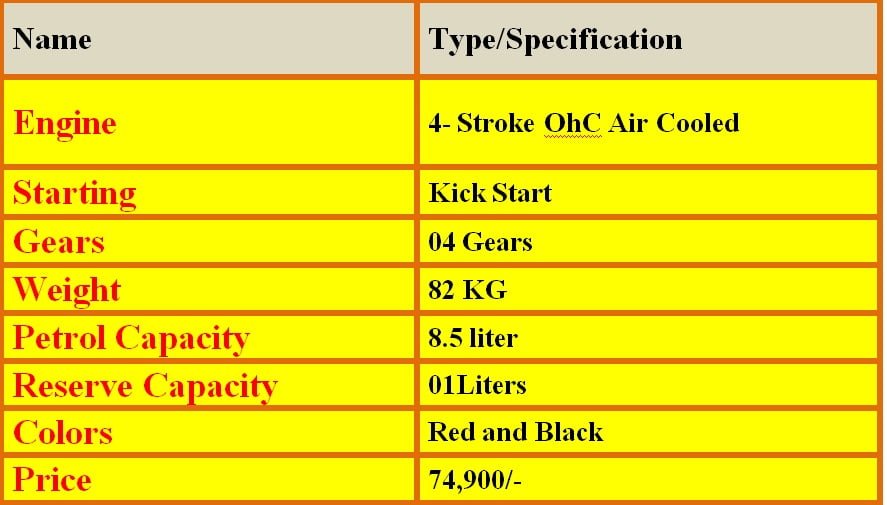 | Name | Type/Specification |
|---|---|
| Engine | 4- Stroke OhC Air Cooled |
| Starting | Kick Start |
| Gears | 04 Gears |
| Weight | 82 KG |
| Petrol Capacity | 8.5 liter |
| Reserve Capacity | 01Liters |
| Colors | Red and Black |
| Price | 74,900/- |